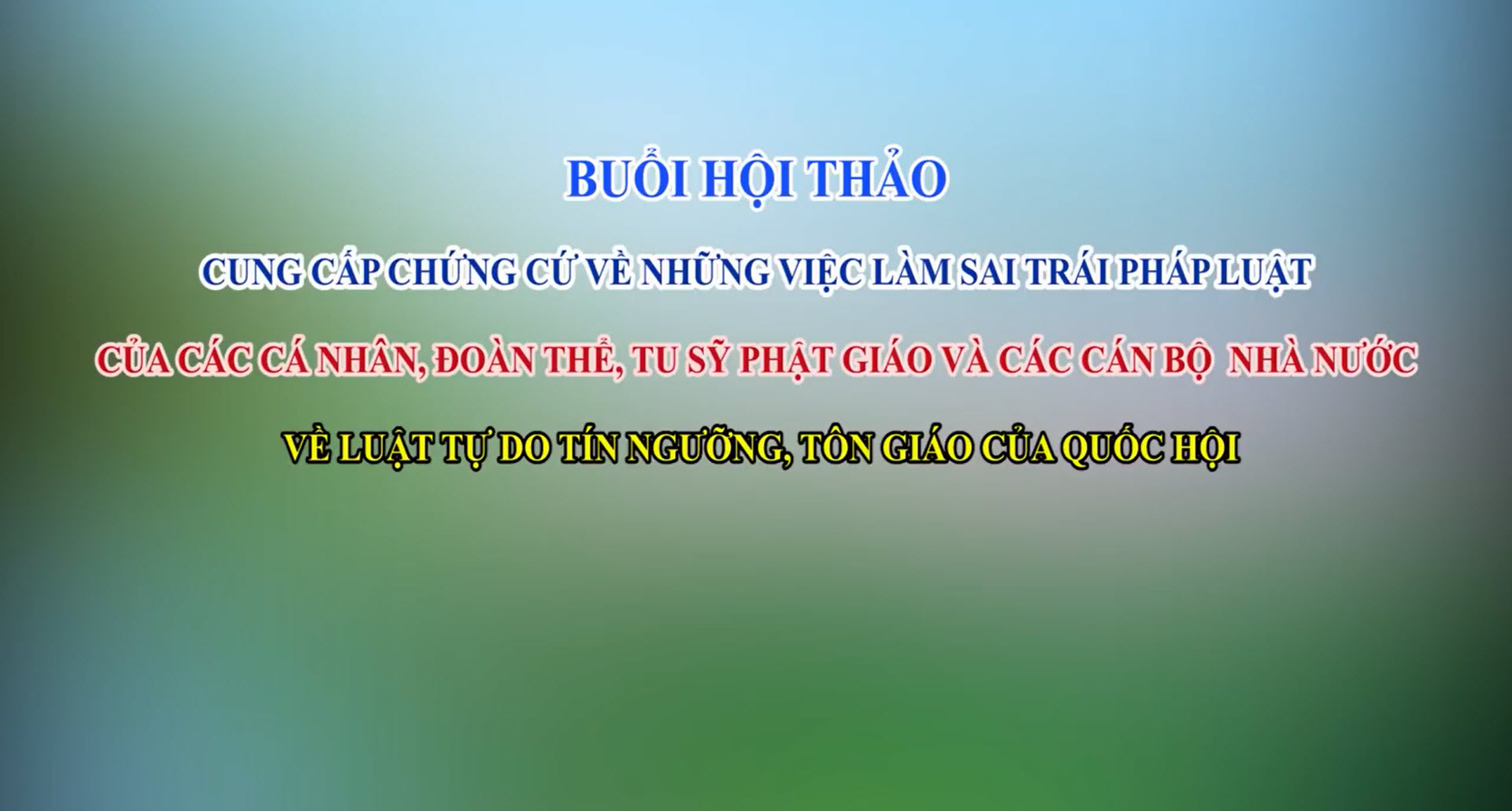 BUỔI HỘI THẢO

CUNG CẤP CHỨNG CỨ VỀ NHỮNG VIỆC LÀM SAI TRÁI PHÁP LUẬT

CỦA CÁC CÁ NHÂN, ĐOÀN THỂ, TU SỸ PHẬT GIÁO VÀ CÁC CÁN BỘ NHÀ NƯỚC

VỀ LUẬT TỰ DO TÍN NGƯỠNG, TÔN GIÁO CỦA QUỐC HỘI